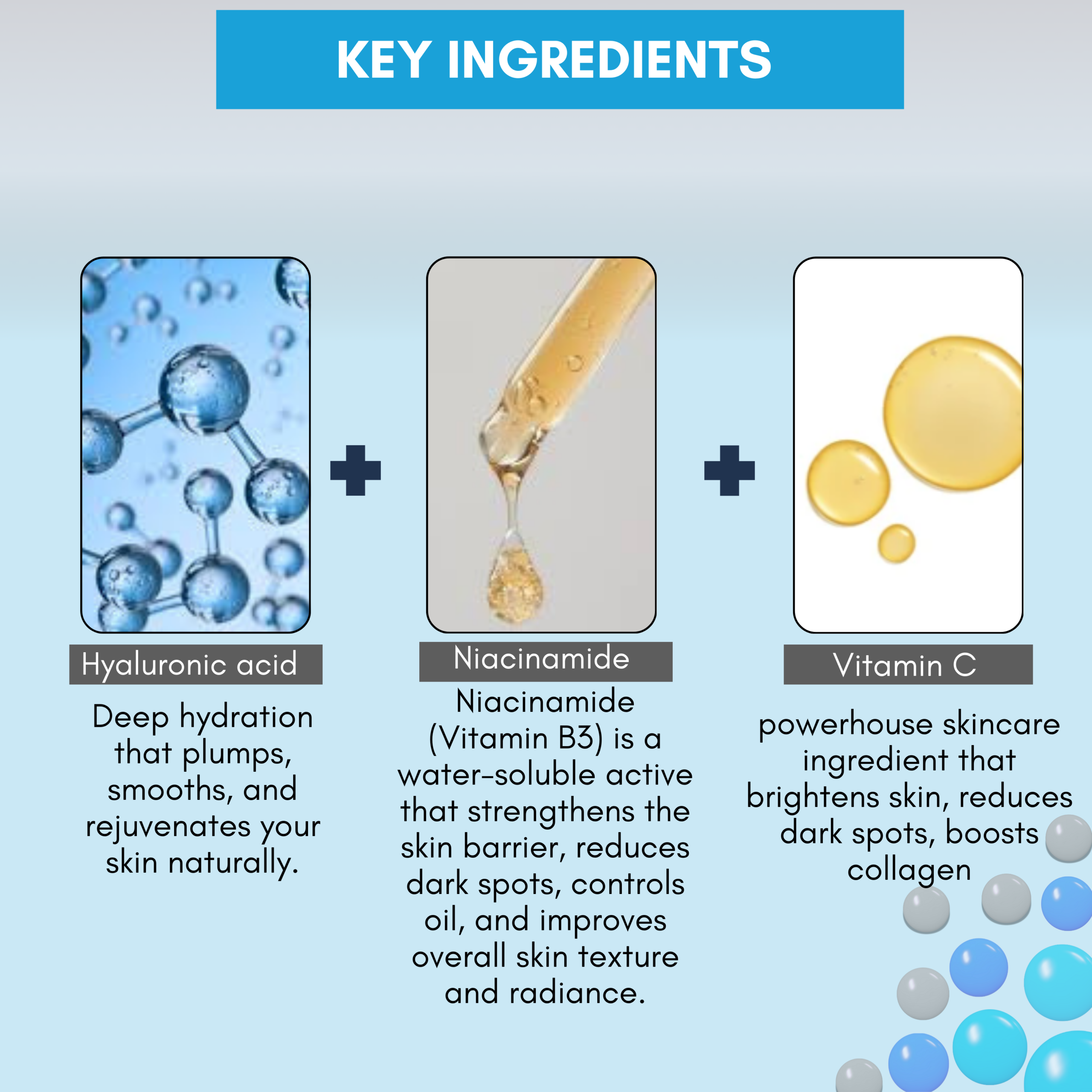 KEY INGREDIENTS

Hyaluronic acid

Deep hydration that plumps, smooths, and rejuvenates your skin naturally.

Niacinamide

Niacinamide (Vitamin B3) is a water-soluble active that strengthens the skin barrier, reduces dark spots, controls oil, and improves overall skin texture and radiance.

Vitamin C

powerhouse skincare ingredient that brightens skin, reduces dark spots, boosts collagen